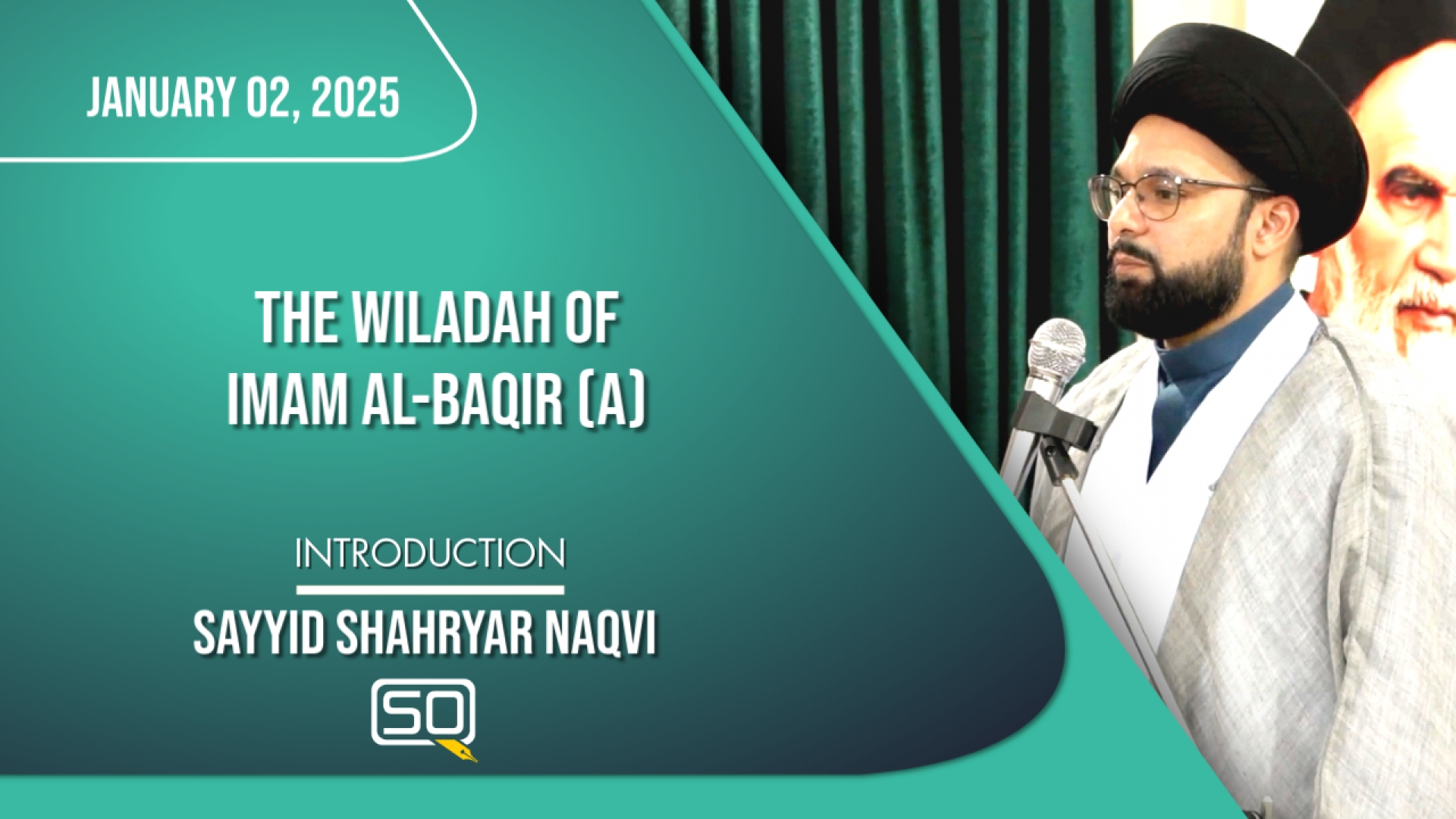 JANUARY 02, 2025

THE WILADAH OF IMAM AL-BAQIR (A)

INTRODUCTION

SAYYID SHAHRYAR NAQVI

SQ